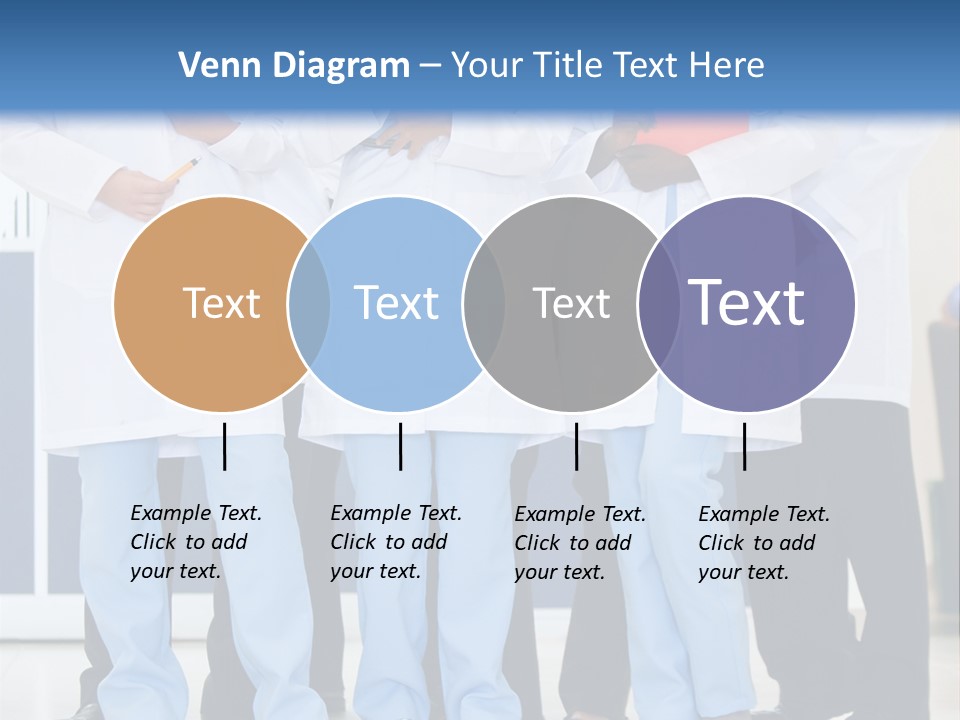 Venn Diagram – Your Title Text Here

Text

Text

Text

Text

Example Text. Click to add your text.

Example Text. Click to add your text.

Example Text. Click to add your text.

Example Text. Click to add your text.